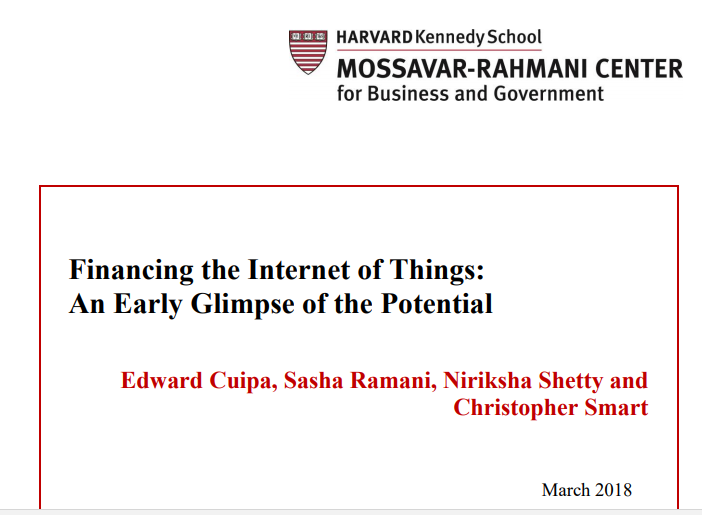 HARVARD Kennedy School
MOSSAVAR-RAHMANI CENTER
for Business and Government

Financing the Internet of Things:
An Early Glimpse of the Potential

Edward Cuipa, Sasha Ramani, Niriksha Shetty and Christopher Smart

March 2018